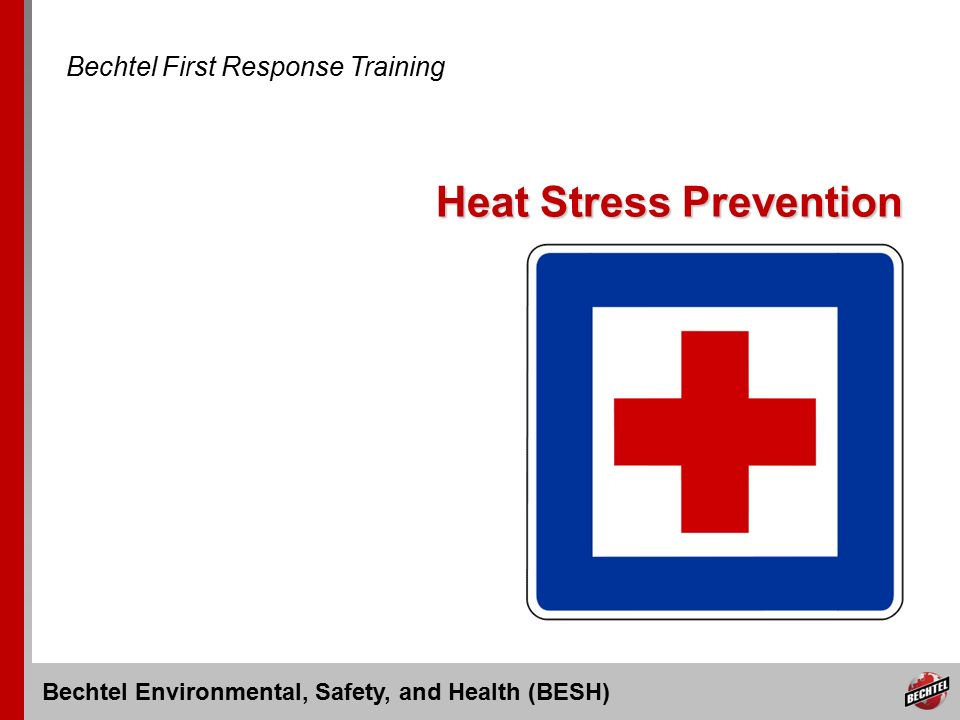 Bechtel First Response Training

Heat Stress Prevention

Bechtel Environmental, Safety, and Health (BESH)

BECHTEL